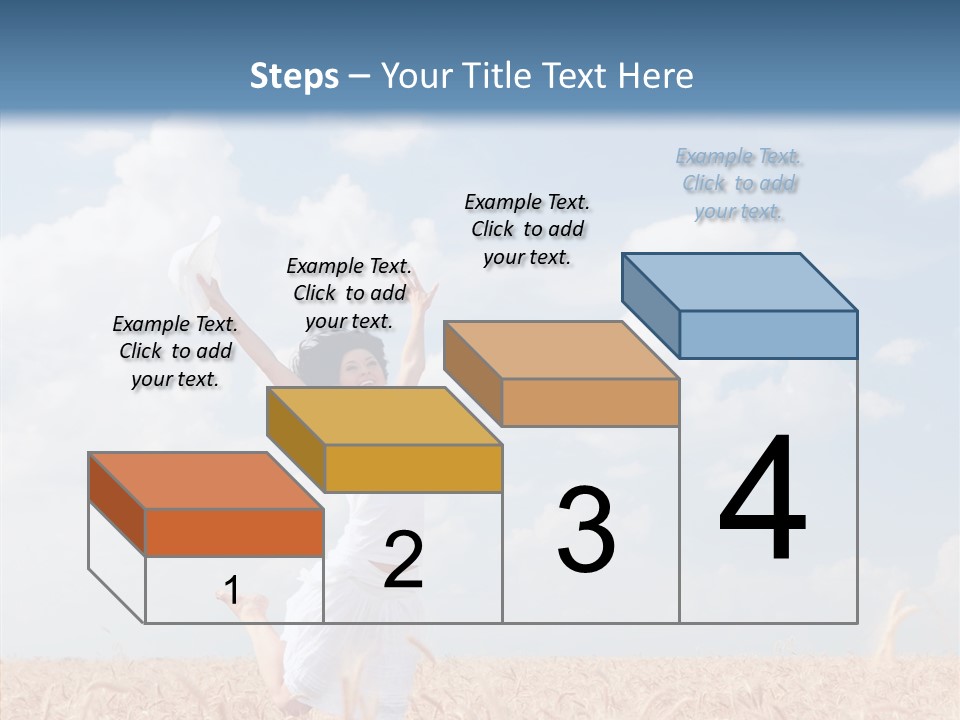 Steps – Your Title Text Here

Example Text. Click to add your text.

Example Text. Click to add your text.

Example Text. Click to add your text.

Example Text. Click to add your text.

1

2

3

4